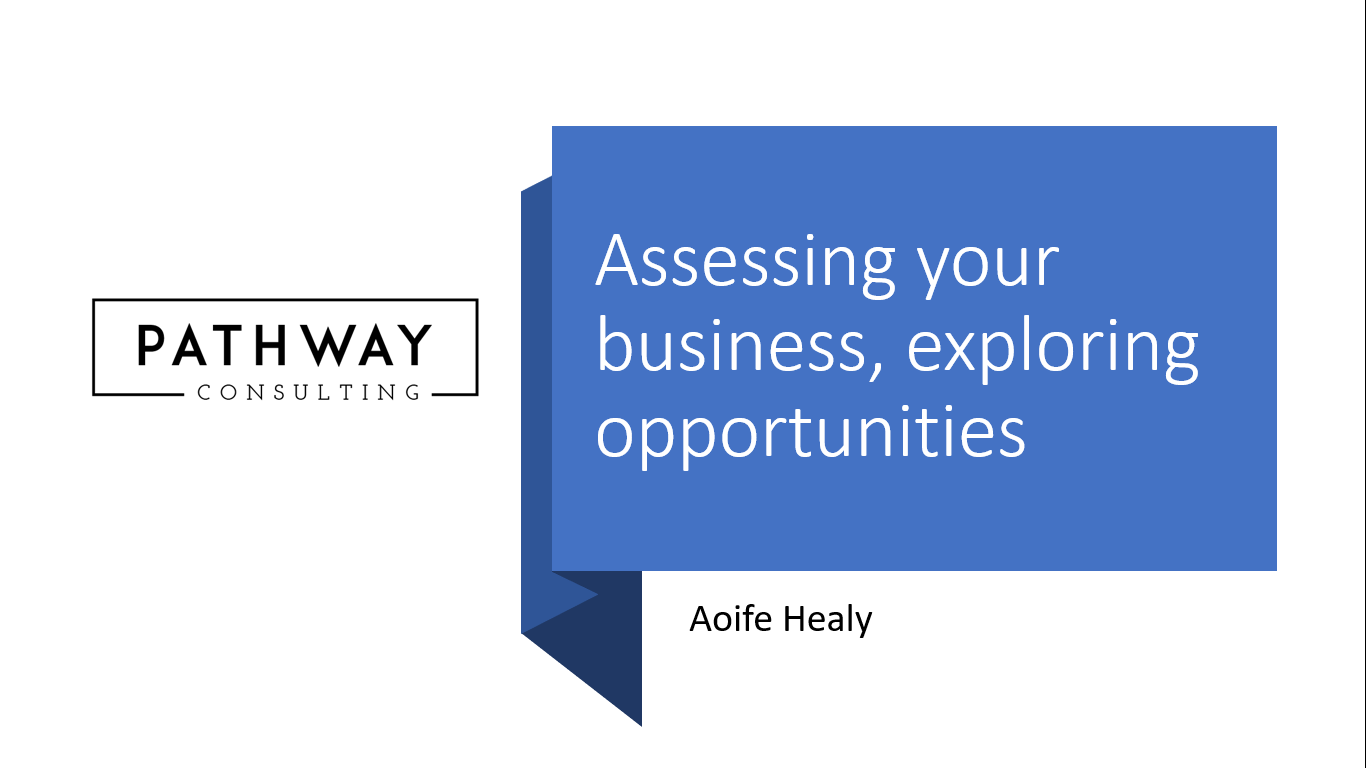 PATHWAY
CONSULTING

Assessing your business, exploring opportunities

Aoife Healy